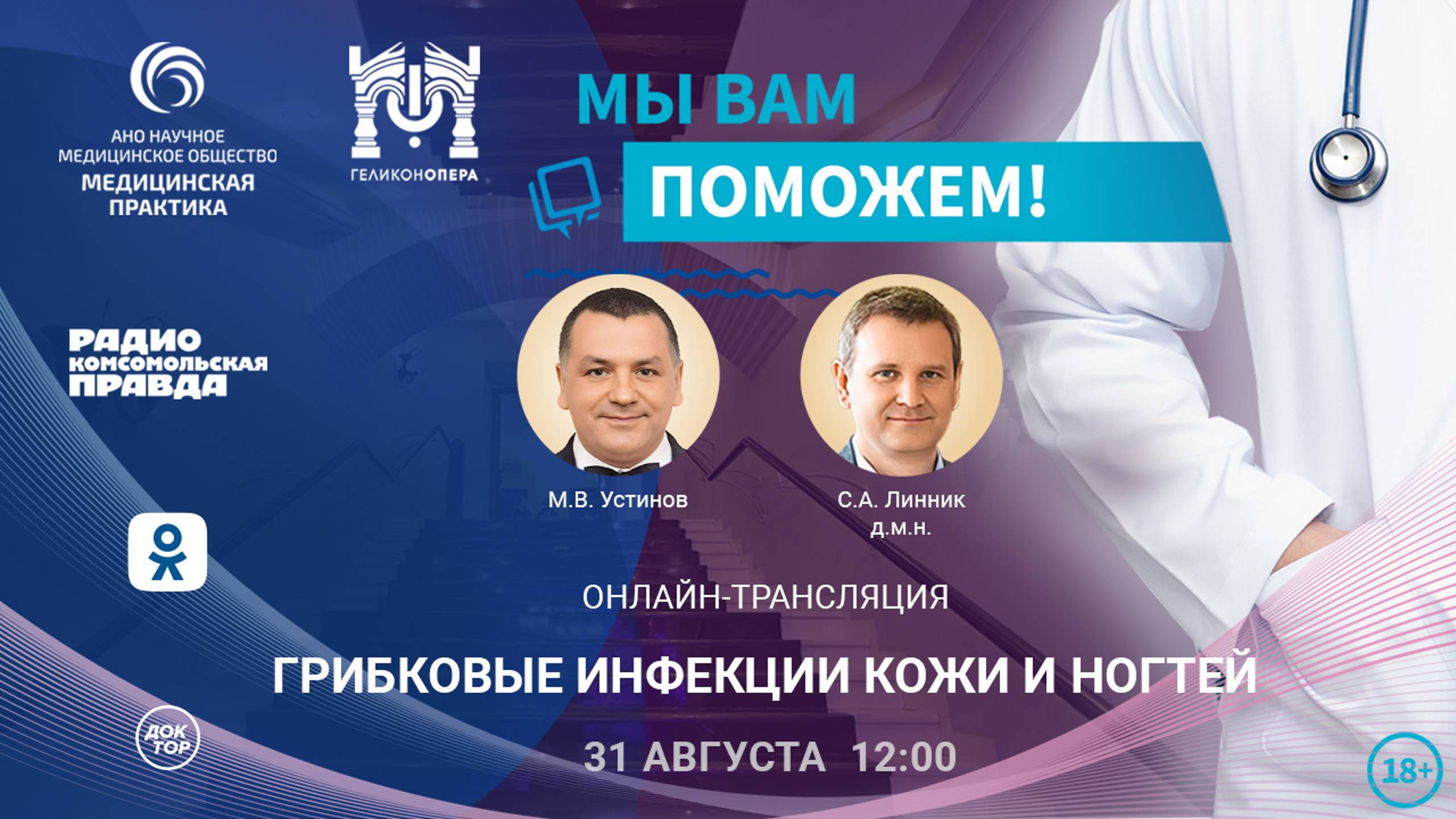 АНО НАУЧНОЕ МЕДИЦИНСКОЕ ОБЩЕСТВО
МЕДИЦИНСКАЯ ПРАКТИКА

ГЕЛИКОНОПЕРА

МЫ ВАМ
ПОМОЖЕМ!

РАДИО КОМСОМОЛЬСКАЯ ПРАВДА

М.В. Устинов

С.А. Линник
д.м.н.

ОНЛАЙН-ТРАНСЛЯЦИЯ

ГРИБКОВЫЕ ИНФЕКЦИИ КОЖИ И НОГТЕЙ

ДОК ТОР

31 АВГУСТА 12:00

18+